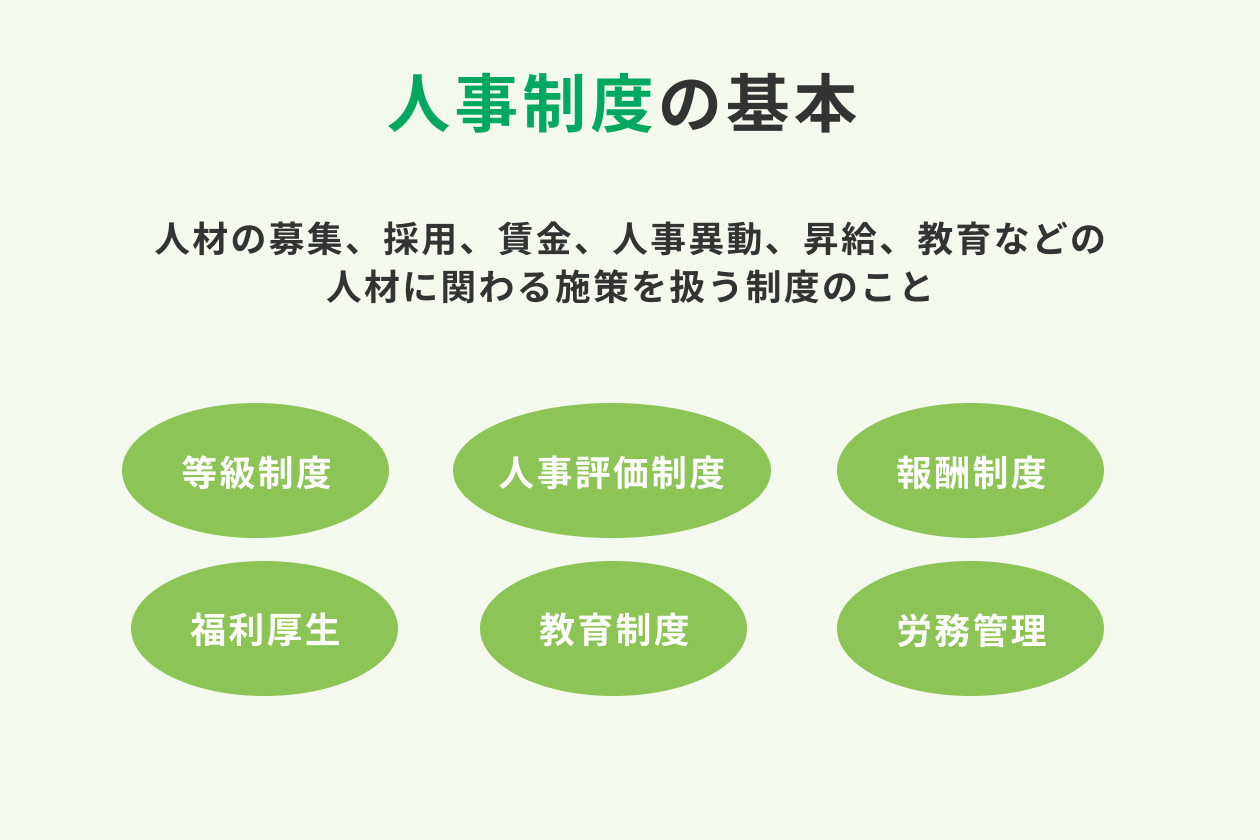 人事制度の基本

人材の募集、採用、賃金、人事異動、昇給、教育などの人材に関わる施策を扱う制度のこと

等級制度

人事評価制度

報酬制度

福利厚生

教育制度

労務管理